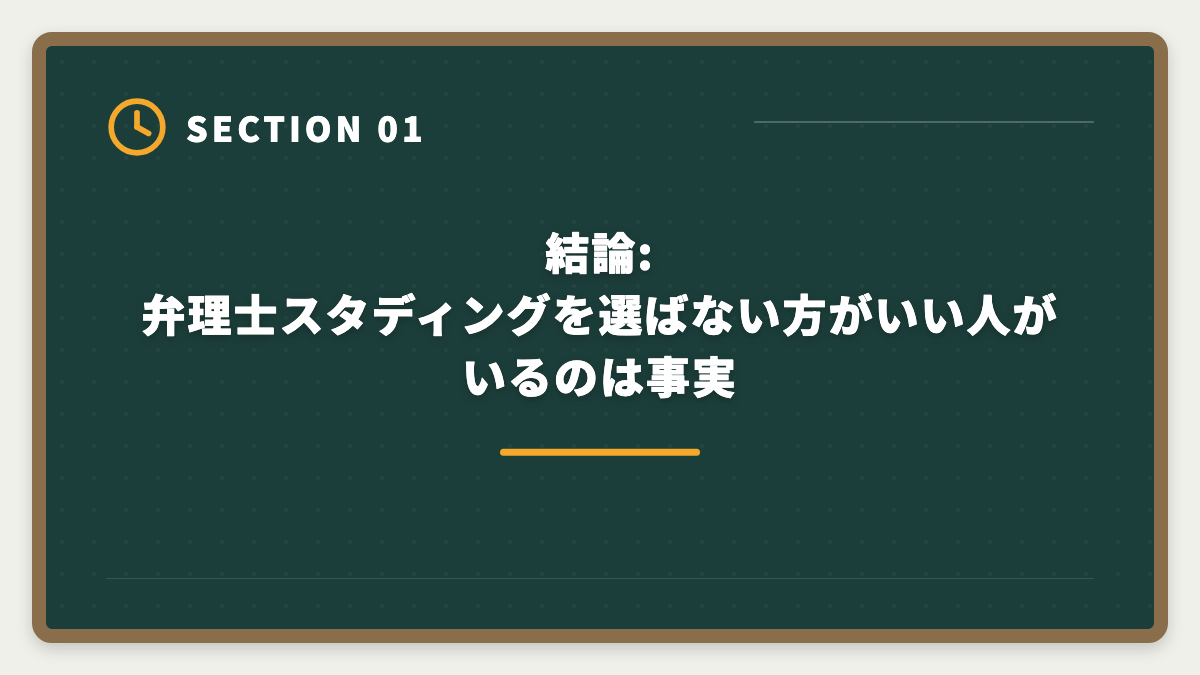 SECTION 01

結論:
弁理士スタディングを選ばない方がいい人がいるのは事実